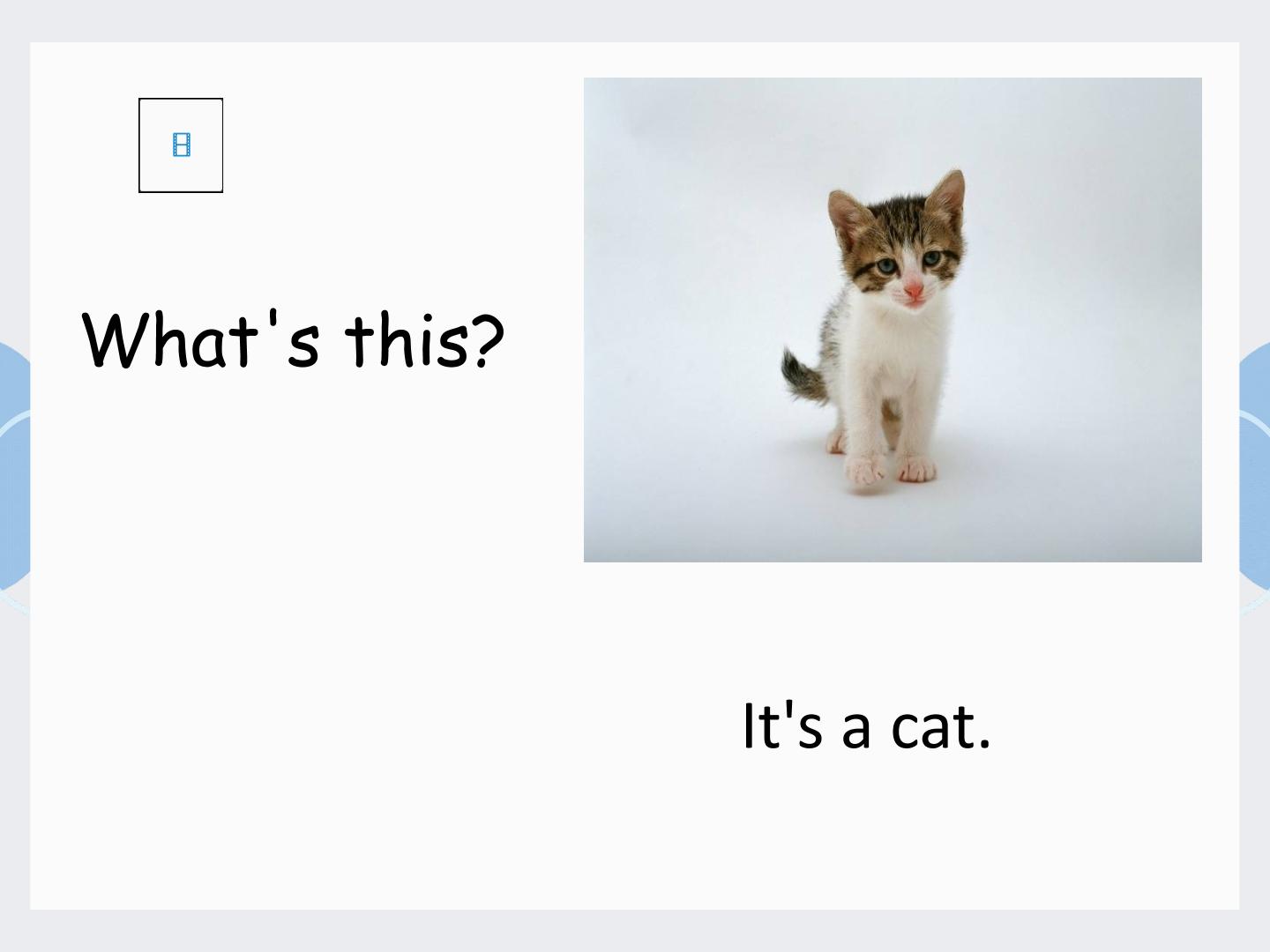 What's this?

It's a cat.